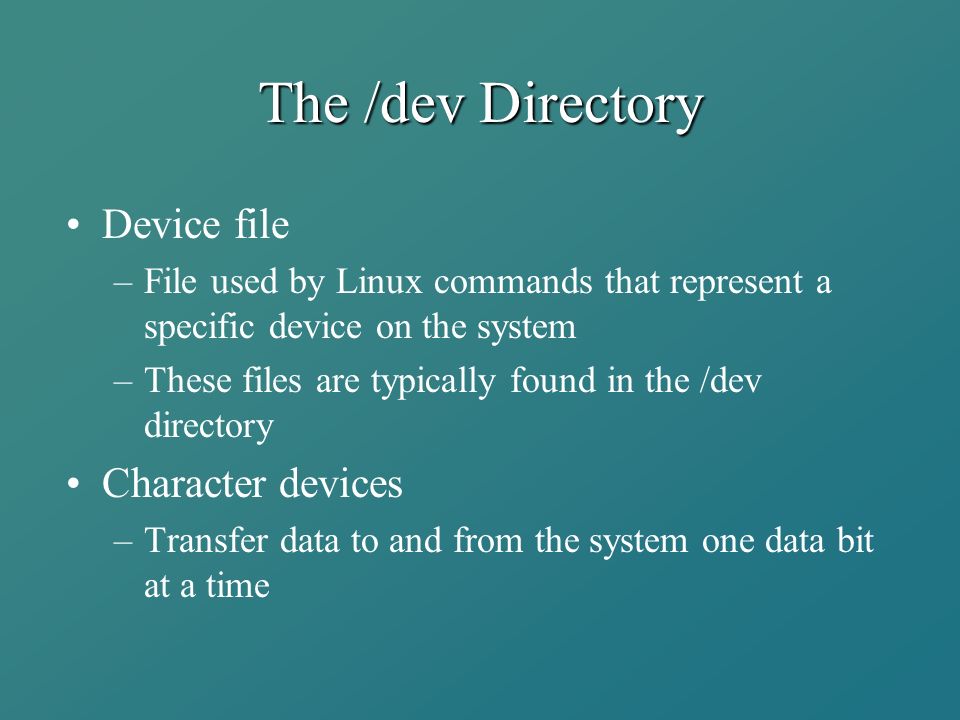 The /dev Directory

• Device file
– File used by Linux commands that represent a specific device on the system
– These files are typically found in the /dev directory
• Character devices
– Transfer data to and from the system one data bit at a time